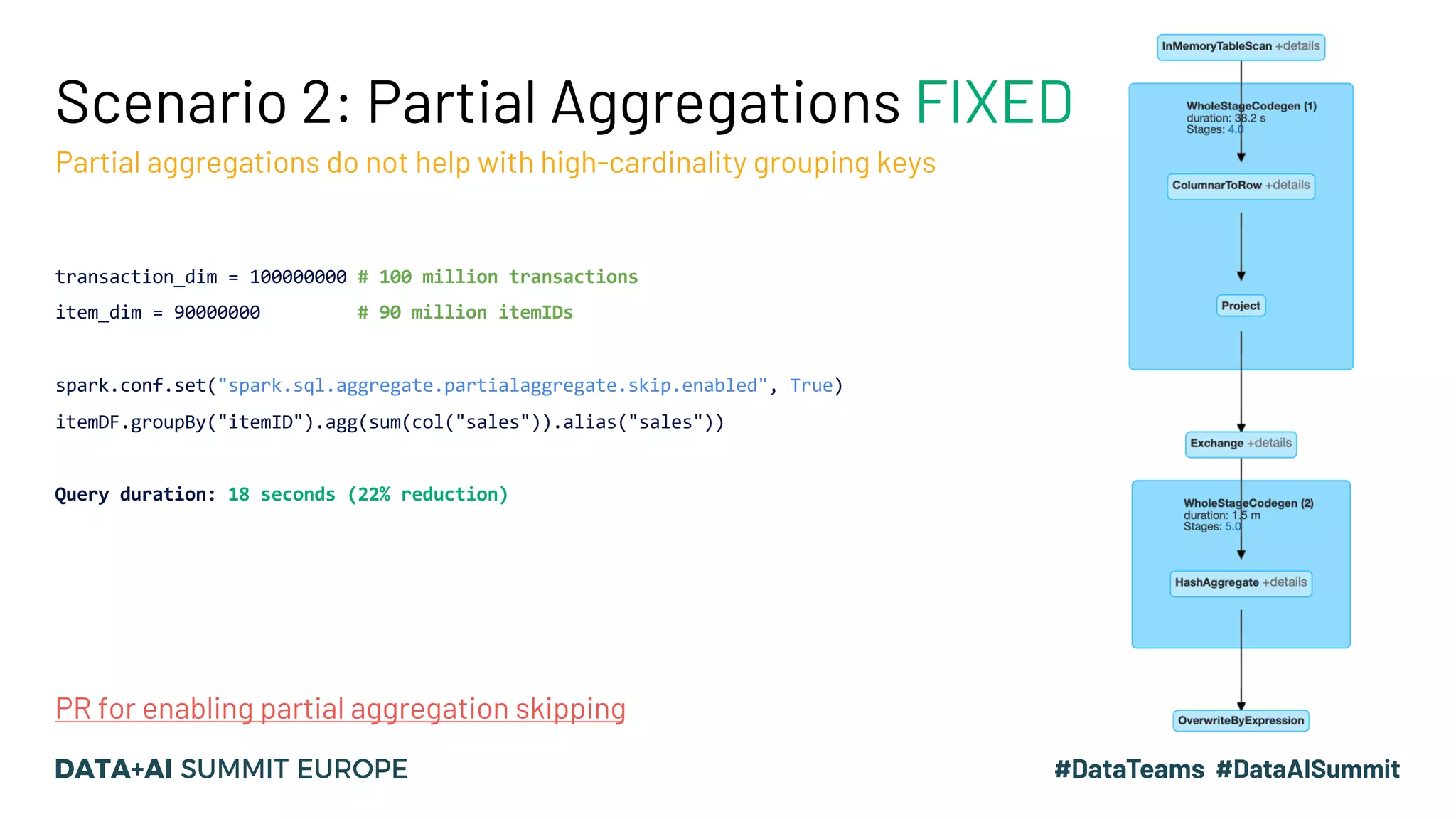 Scenario 2: Partial Aggregations FIXED

Partial aggregations do not help with high-cardinality grouping keys

transaction_dim = 100000000 # 100 million transactions
item_dim = 90000000 # 90 million itemIDs

spark.conf.set("spark.sql.aggregate.partialaggregate.skip.enabled", True)
itemDF.groupBy("itemID").agg(sum(col("sales")).alias("sales"))

Query duration: 18 seconds (22% reduction)

PR for enabling partial aggregation skipping

DATA+AI SUMMIT EUROPE

InMemoryTableScan +details

WholeStageCodegen (1)
duration: 38.2 s
Stages: 4.0

ColumnarToRow +details

Project

Exchange +details

WholeStageCodegen (2)
duration: 1.5 m
Stages: 5.0

HashAggregate +details

OverwriteByExpression

#DataTeams #DataAISummit